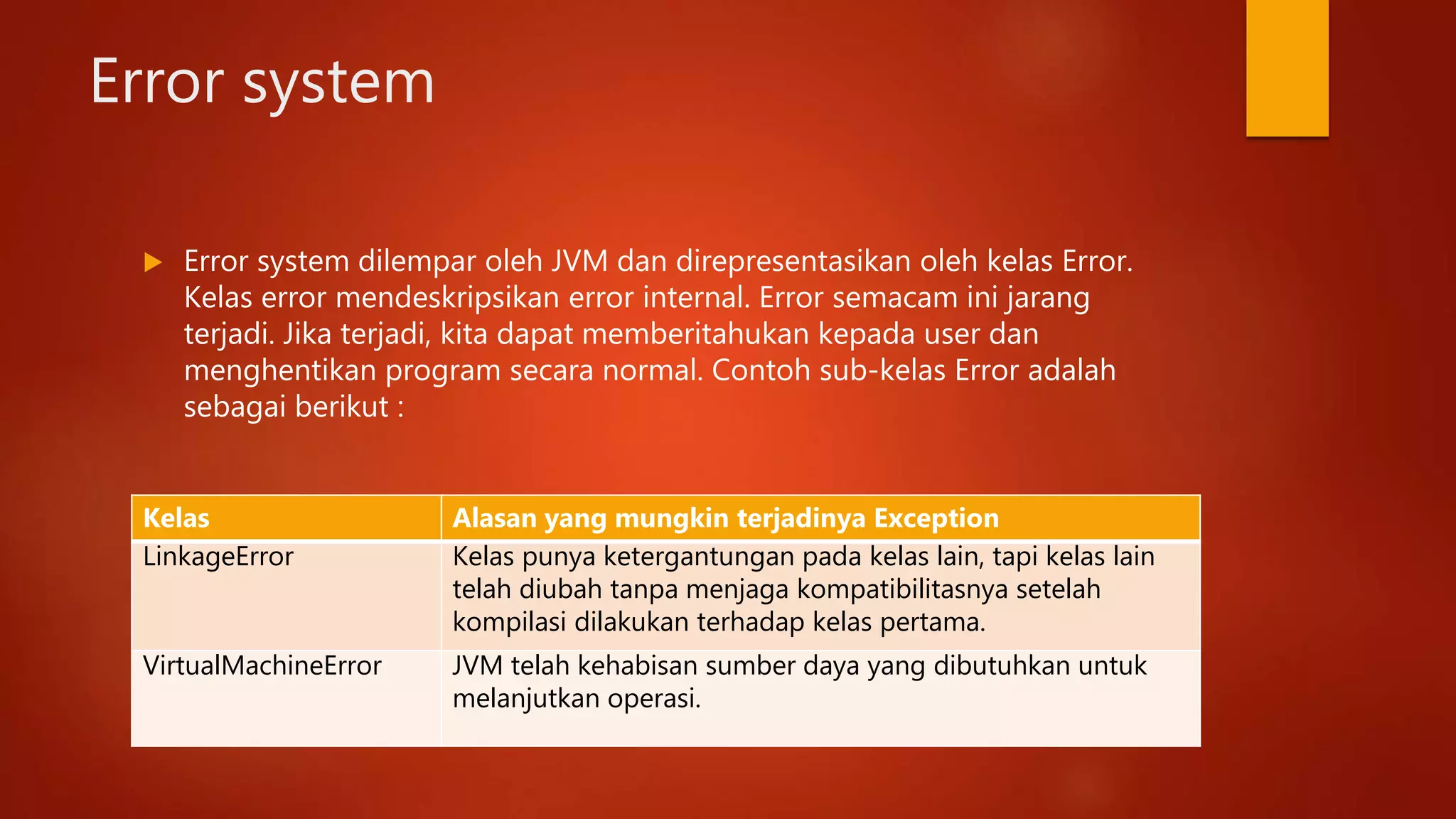 Error system

Error system dilempar oleh JVM dan direpresentasikan oleh kelas Error. Kelas error mendeskripsikan error internal. Error semacam ini jarang terjadi. Jika terjadi, kita dapat memberitahukan kepada user dan menghentikan program secara normal. Contoh sub-kelas Error adalah sebagai berikut :

| Kelas | Alasan yang mungkin terjadinya Exception |
|---|---|
| LinkageError | Kelas punya ketergantungan pada kelas lain, tapi kelas lain telah diubah tanpa menjaga kompatibilitasnya setelah kompilasi dilakukan terhadap kelas pertama. |
| VirtualMachineError | JVM telah kehabisan sumber daya yang dibutuhkan untuk melanjutkan operasi. |